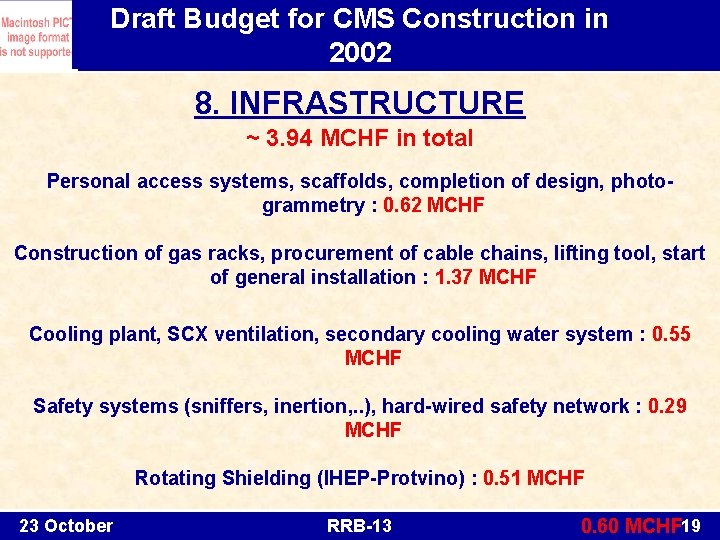 Macintosh PICT image format is not supporte

Draft Budget for CMS Construction in 2002

8. INFRASTRUCTURE

~ 3.94 MCHF in total

Personal access systems, scaffolds, completion of design, photogrammetry : 0.62 MCHF

Construction of gas racks, procurement of cable chains, lifting tool, start of general installation : 1.37 MCHF

Cooling plant, SCX ventilation, secondary cooling water system : 0.55 MCHF

Safety systems (sniffers, inertion,..), hard-wired safety network : 0.29 MCHF

Rotating Shielding (IHEP-Protvino) : 0.51 MCHF

23 October

RRB-13

0.60 MCHF

19